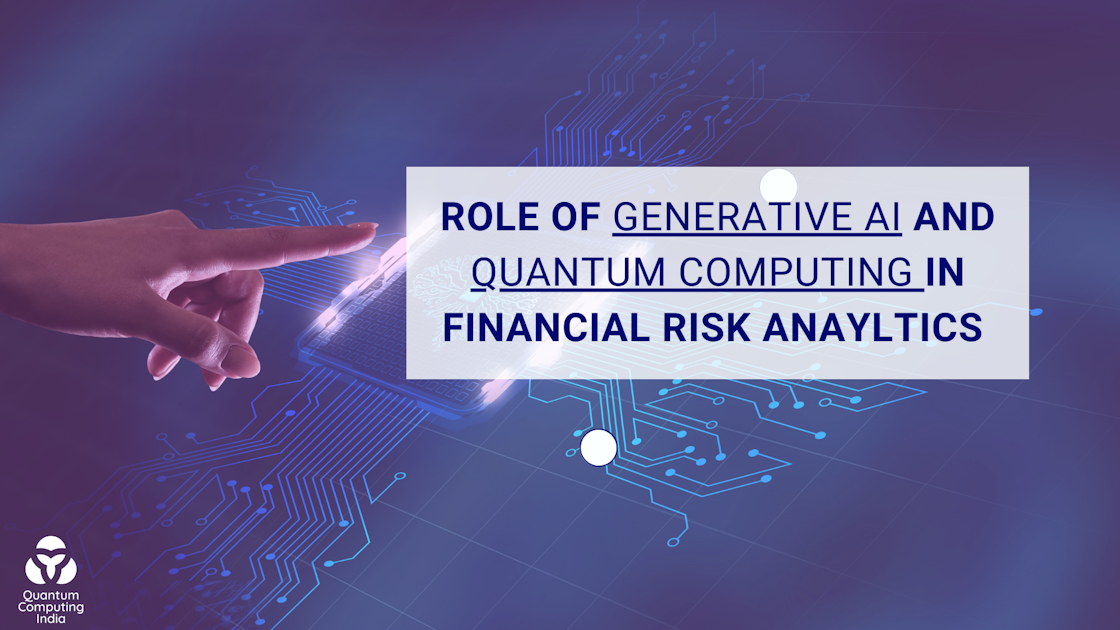 ROLE OF GENERATIVE AI AND QUANTUM COMPUTING IN FINANCIAL RISK ANAYLTICS

Quantum Computing India